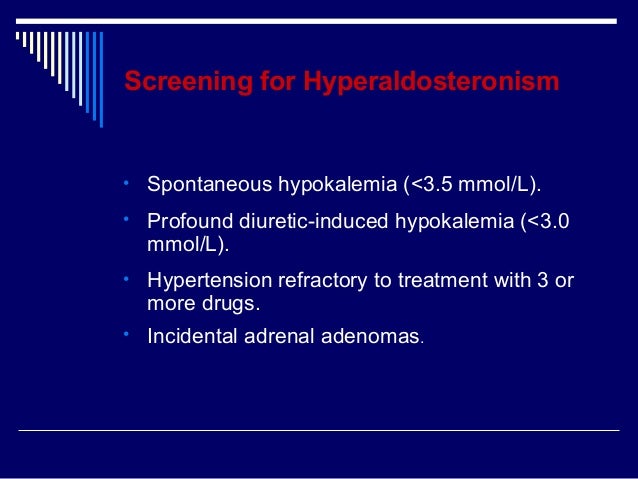 Screening for Hyperaldosteronism

• Spontaneous hypokalemia (<3.5 mmol/L).

• Profound diuretic-induced hypokalemia (<3.0 mmol/L).

• Hypertension refractory to treatment with 3 or more drugs.

• Incidental adrenal adenomas.